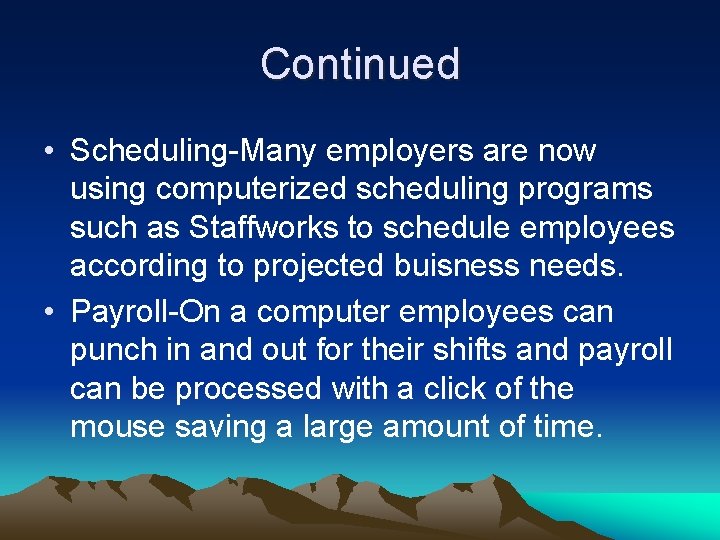 Continued

• Scheduling-Many employers are now using computerized scheduling programs such as Staffworks to schedule employees according to projected buisness needs.
• Payroll-On a computer employees can punch in and out for their shifts and payroll can be processed with a click of the mouse saving a large amount of time.